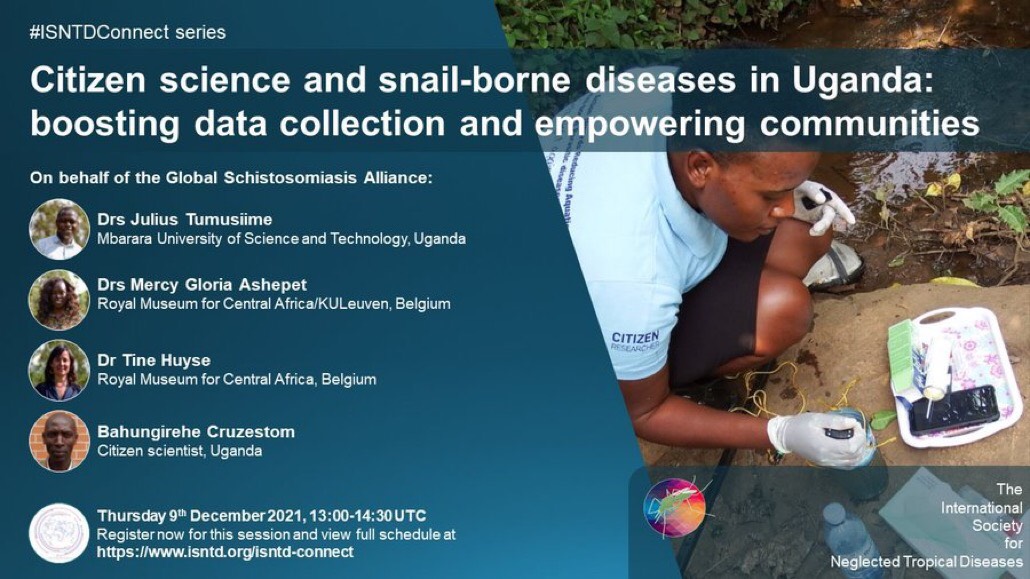 #ISNTDConnect series

Citizen science and snail-borne diseases in Uganda: boosting data collection and empowering communities

On behalf of the Global Schistosomiasis Alliance:

Drs Julius Tumusiime
Mbarara University of Science and Technology, Uganda

Drs Mercy Gloria Ashepet
Royal Museum for Central Africa/KULeuven, Belgium

Dr Tine Huyse
Royal Museum for Central Africa, Belgium

Bahungirehe Cruzestom
Citizen scientist, Uganda

Thursday 9th December 2021, 13:00-14:30 UTC
Register now for this session and view full schedule at
https://www.isntd.org/isntd-connect

CITIZEN RESEARCHER

The International Society for Neglected Tropical Diseases